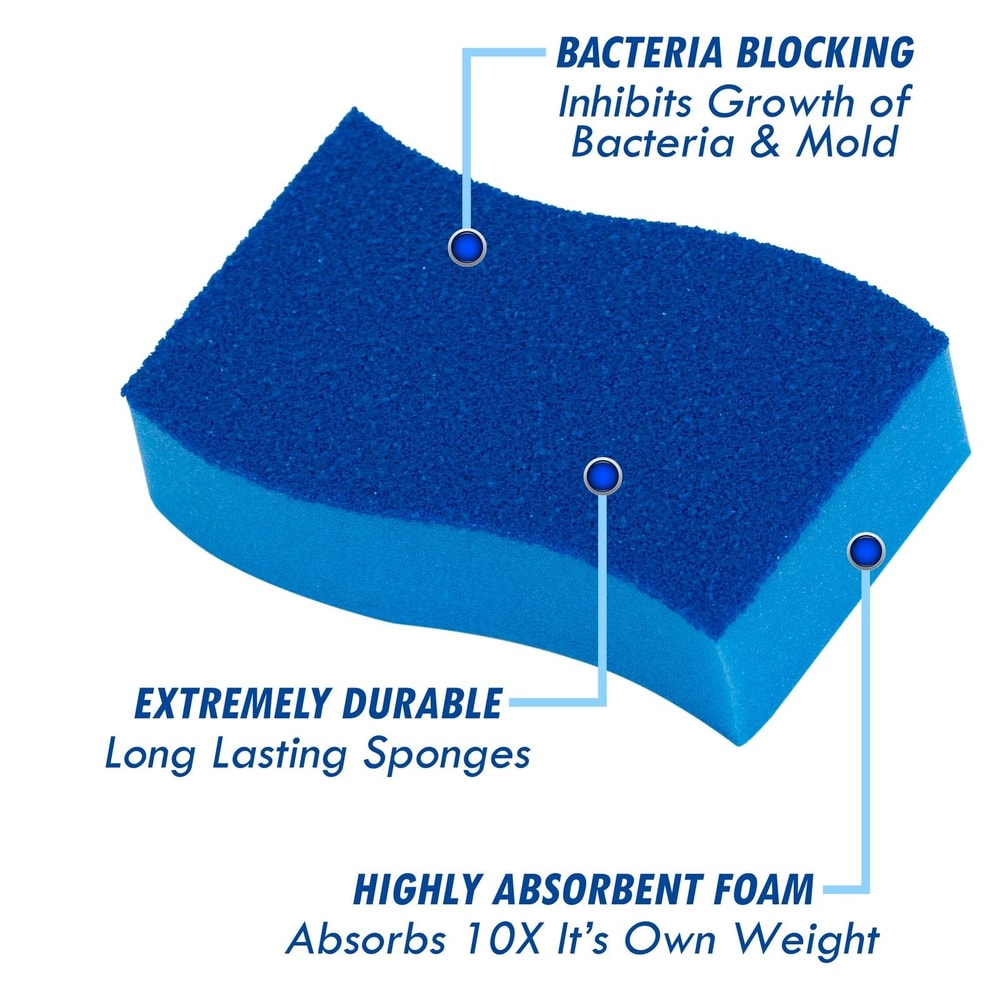 BACTERIA BLOCKING
Inhibits Growth of Bacteria & Mold

EXTREMELY DURABLE
Long Lasting Sponges

HIGHLY ABSORBENT FOAM
Absorbs 10X It's Own Weight